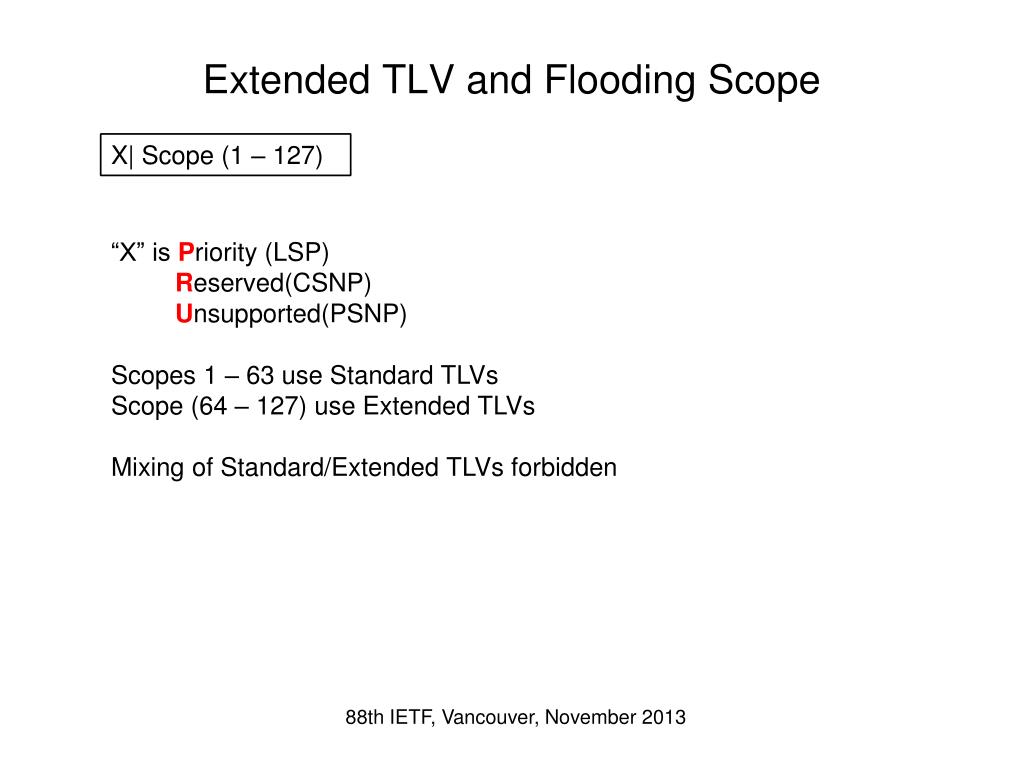 Extended TLV and Flooding Scope

X| Scope (1 – 127)

“X” is Priority (LSP)
Reserved(CSNP)
Unsupported(PSNP)

Scopes 1 – 63 use Standard TLVs
Scope (64 – 127) use Extended TLVs

Mixing of Standard/Extended TLVs forbidden

88th IETF, Vancouver, November 2013